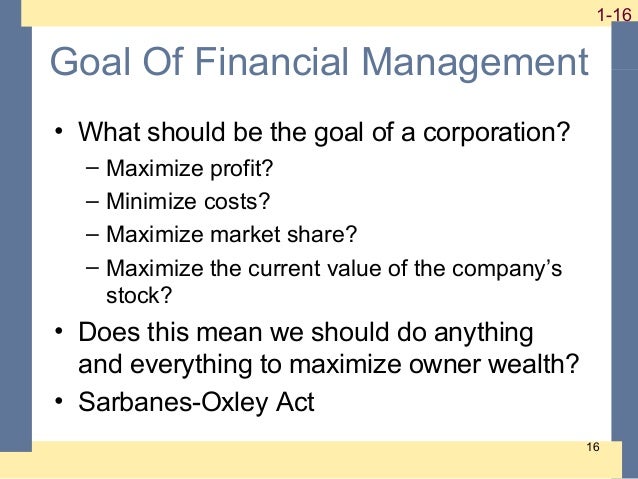 1-16

Goal Of Financial Management

• What should be the goal of a corporation?
– Maximize profit?
– Minimize costs?
– Maximize market share?
– Maximize the current value of the company's stock?
• Does this mean we should do anything and everything to maximize owner wealth?
• Sarbanes-Oxley Act

16